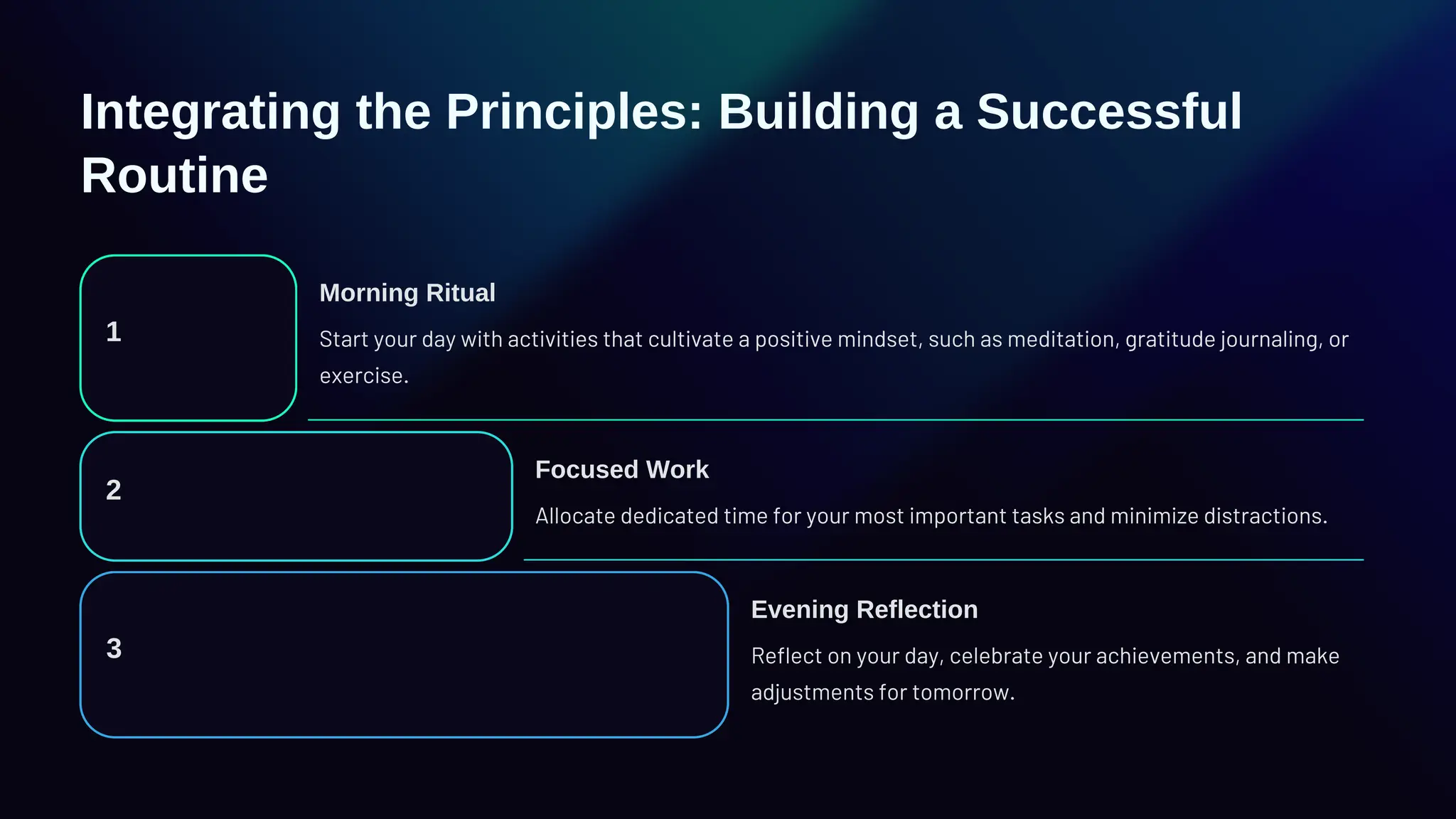 Integrating the Principles: Building a Successful Routine

1

Morning Ritual

Start your day with activities that cultivate a positive mindset, such as meditation, gratitude journaling, or exercise.

2

Focused Work

Allocate dedicated time for your most important tasks and minimize distractions.

3

Evening Reflection

Reflect on your day, celebrate your achievements, and make adjustments for tomorrow.